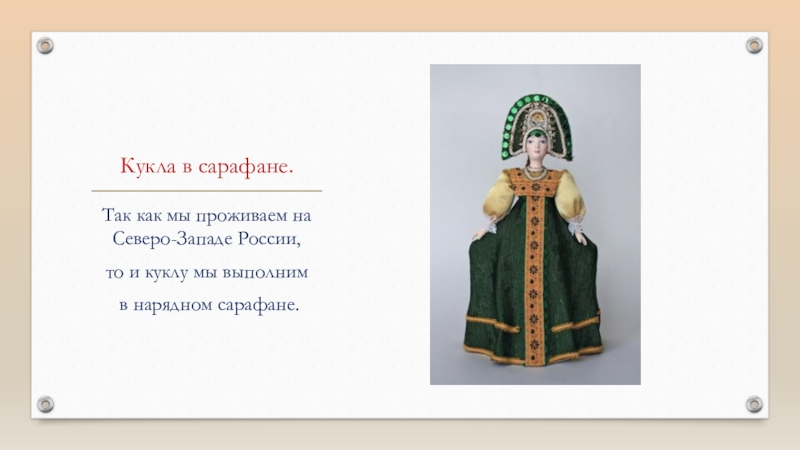 Кукла в сарафане.

Так как мы проживаем на Северо-Западе России,

то и куклу мы выполним

в нарядном сарафане.